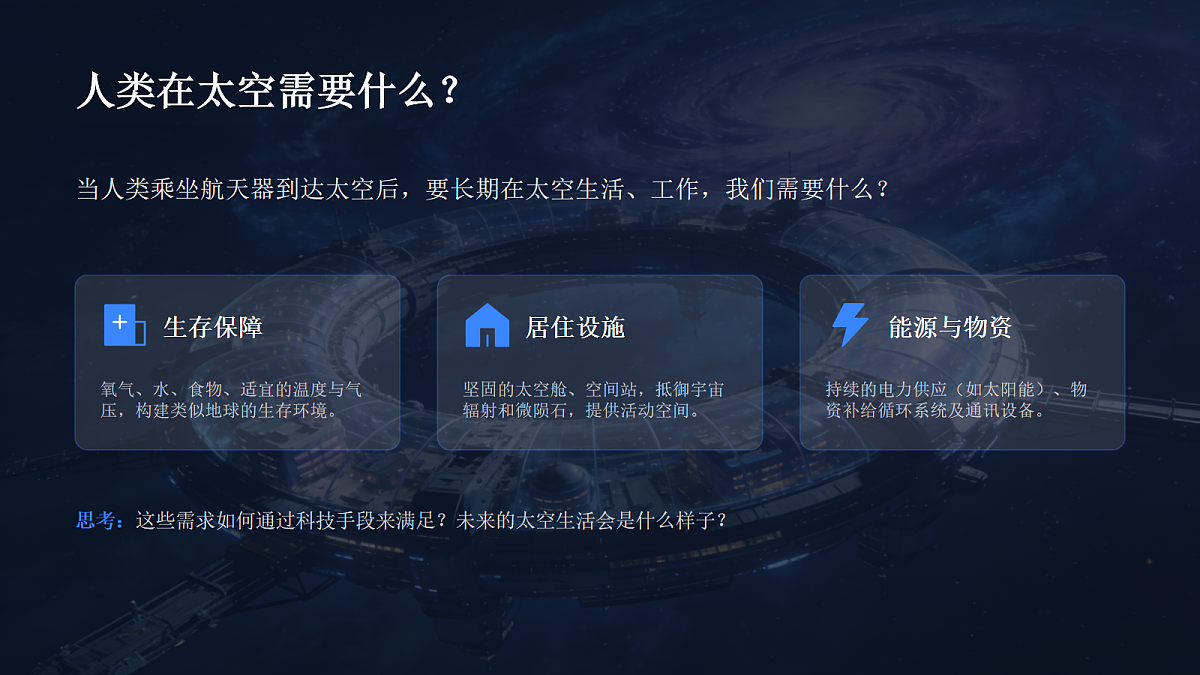 人类在太空需要什么？

当人类乘坐航天器到达太空后，要长期在太空生活、工作，我们需要什么？

生存保障

氧气、水、食物、适宜的温度与气压，构建类似地球的生存环境。

居住设施

坚固的太空舱、空间站，抵御宇宙辐射和微陨石，提供活动空间。

能源与物资

持续的电力供应（如太阳能）、物资补给循环系统及通讯设备。

思考：这些需求如何通过科技手段来满足？未来的太空生活会是什么样子？